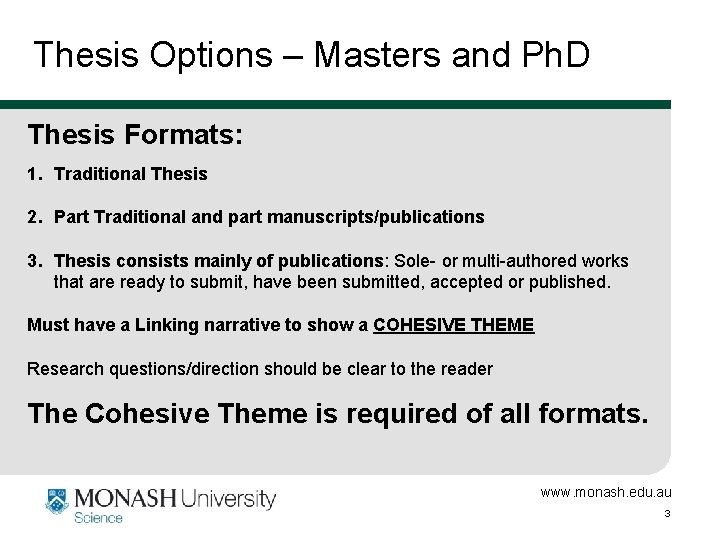 Thesis Options – Masters and PhD

Thesis Formats:

1. Traditional Thesis

2. Part Traditional and part manuscripts/publications

3. Thesis consists mainly of publications: Sole- or multi-authored works that are ready to submit, have been submitted, accepted or published.

Must have a Linking narrative to show a COHESIVE THEME

Research questions/direction should be clear to the reader

The Cohesive Theme is required of all formats.

MONASH University
Science

www.monash.edu.au

3